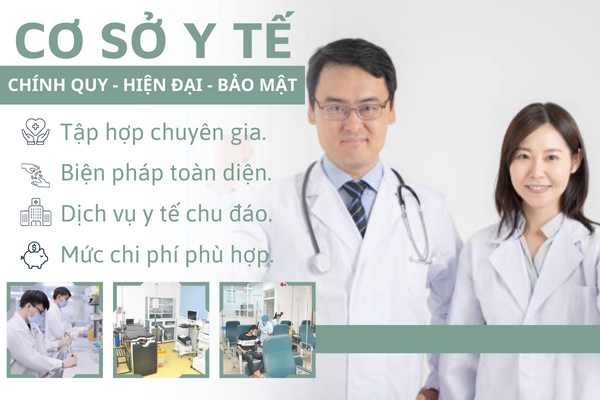 CƠ SỞ Y TẾ

CHÍNH QUY - HIỆN ĐẠI - BẢO MẬT

Tập hợp chuyên gia.

Biện pháp toàn diện.

Dịch vụ y tế chu đáo.

Mức chi phí phù hợp.